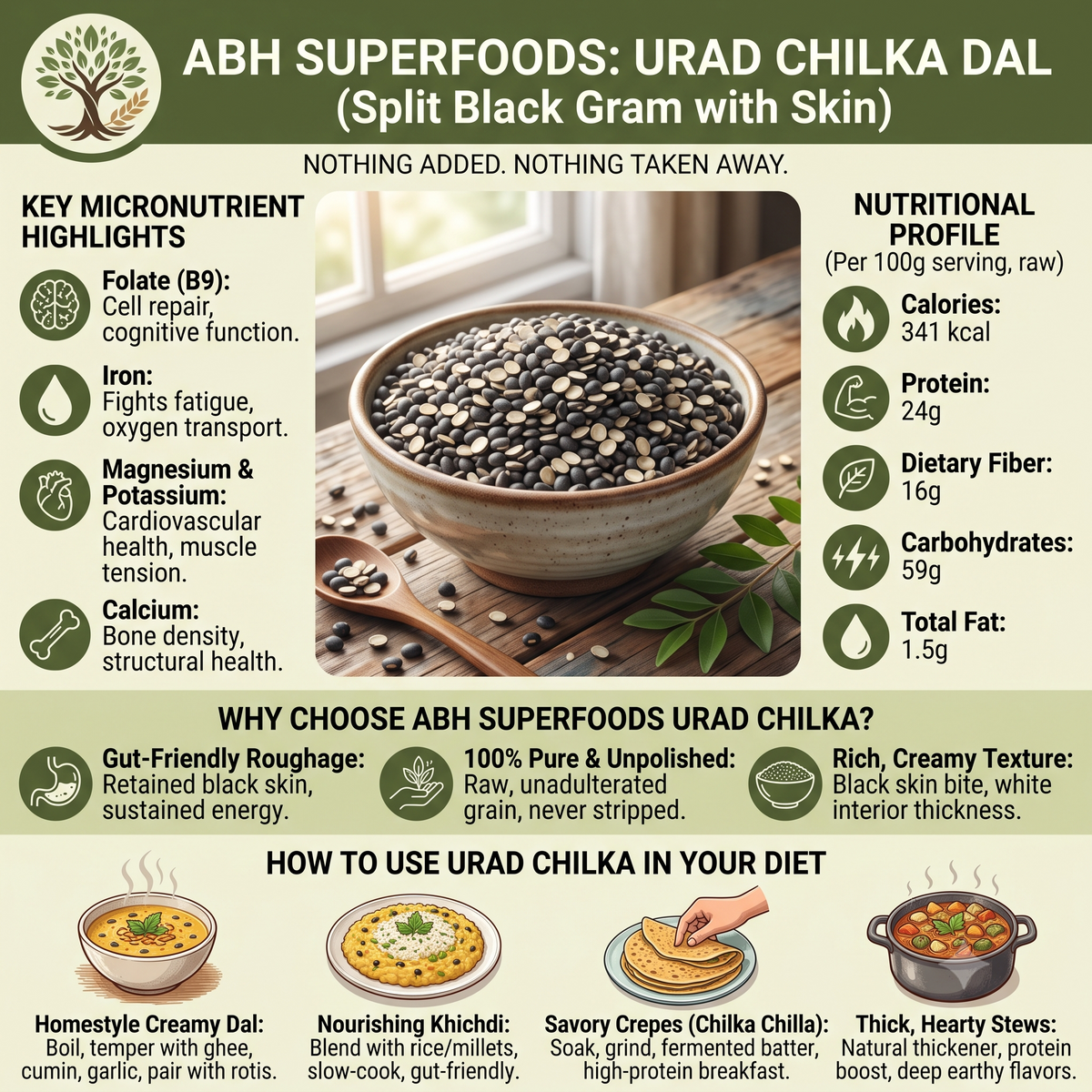 ABH SUPERFOODS: URAD CHILKA DAL
(Split Black Gram with Skin)

NOTHING ADDED. NOTHING TAKEN AWAY.

KEY MICRONUTRIENT HIGHLIGHTS

Folate (B9): Cell repair, cognitive function.

Iron: Fights fatigue, oxygen transport.

Magnesium & Potassium: Cardiovascular health, muscle tension.

Calcium: Bone density, structural health.

NUTRITIONAL PROFILE
(Per 100g serving, raw)

Calories: 341 kcal

Protein: 24g

Dietary Fiber: 16g

Carbohydrates: 59g

Total Fat: 1.5g

WHY CHOOSE ABH SUPERFOODS URAD CHILKA?

Gut-Friendly Roughage: Retained black skin, sustained energy.

100% Pure & Unpolished: Raw, unadulterated grain, never stripped.

Rich, Creamy Texture: Black skin bite, white interior thickness.

HOW TO USE URAD CHILKA IN YOUR DIET

Homestyle Creamy Dal: Boil, temper with ghee, cumin, garlic, pair with rotis.

Nourishing Khichdi: Blend with rice/millets, slow-cook, gut-friendly.

Savory Crepes (Chilka Chilla): Soak, grind, fermented batter, high-protein breakfast.

Thick, Hearty Stews: Natural thickener, protein boost, deep earthy flavors.